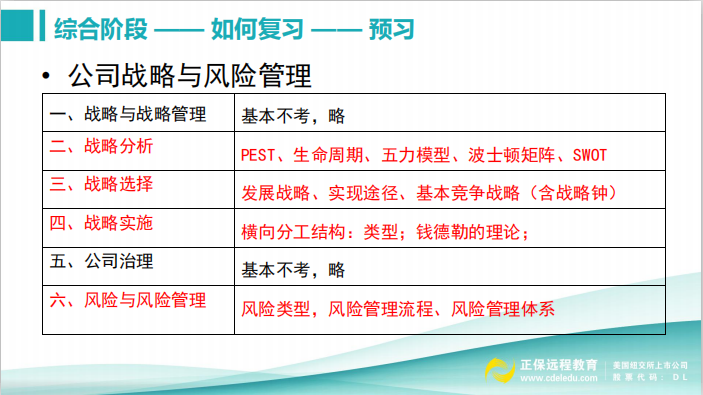 综合阶段 —— 如何复习 —— 预习

• 公司战略与风险管理

| 一、战略与战略管理 | 基本不考，略 |
|---|---|
| 二、战略分析 | PEST、生命周期、五力模型、波士顿矩阵、SWOT |
| 三、战略选择 | 发展战略、实现途径、基本竞争战略（含战略钟） |
| 四、战略实施 | 横向分工结构：类型；钱德勒的理论； |
| 五、公司治理 | 基本不考，略 |
| 六、风险与风险管理 | 风险类型，风险管理流程、风险管理体系 |

正保远程教育
www.cdeledu.com
美国纽交所上市公司
股票代码：DL